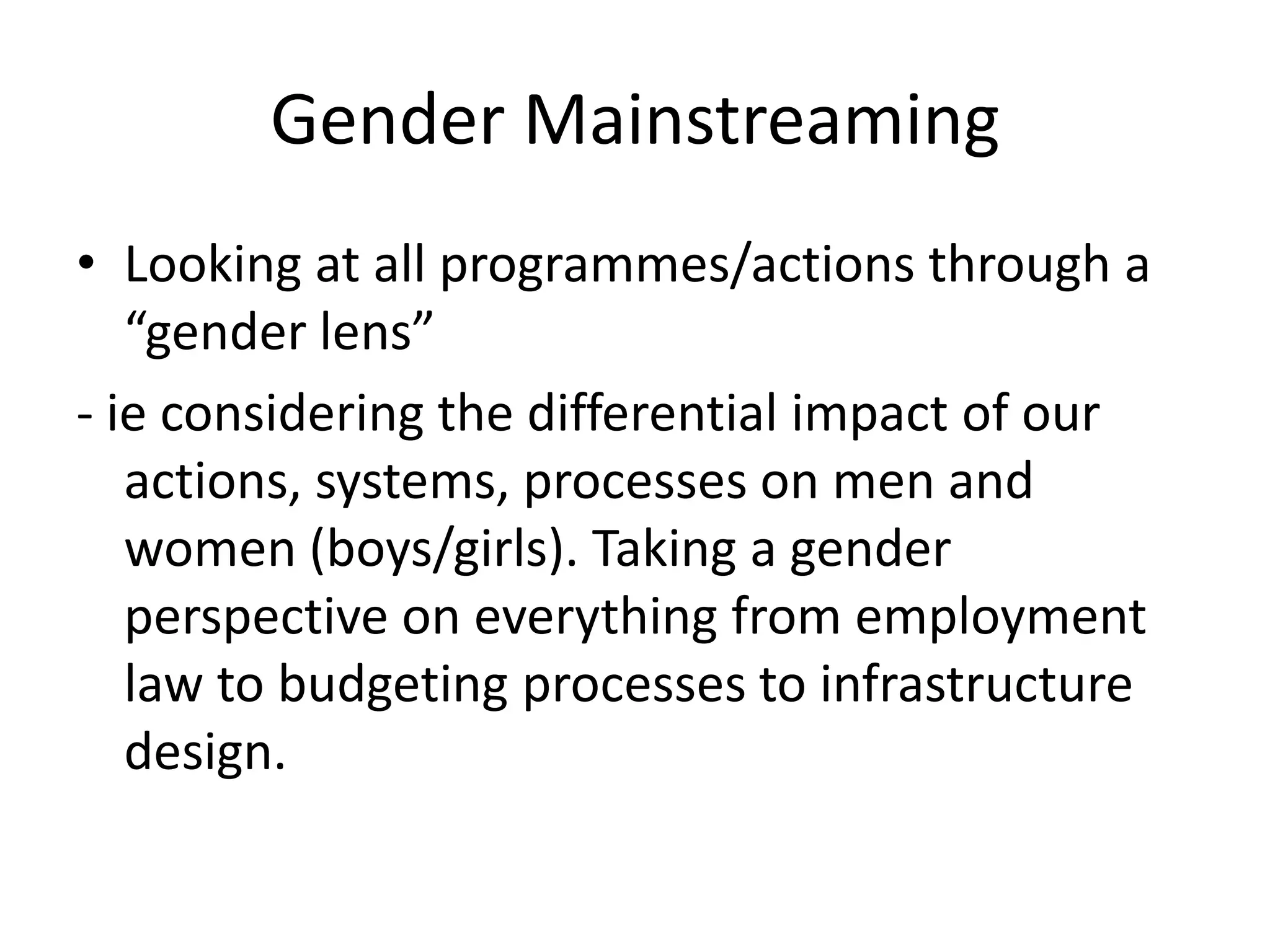 Gender Mainstreaming

• Looking at all programmes/actions through a “gender lens”

- ie considering the differential impact of our actions, systems, processes on men and women (boys/girls). Taking a gender perspective on everything from employment law to budgeting processes to infrastructure design.